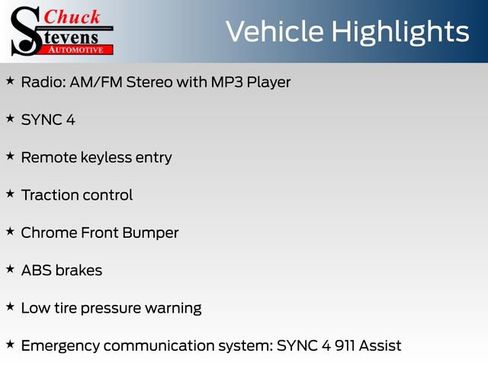 Chuck
Stevens
AUTOMOTIVE

Vehicle Highlights

★ Radio: AM/FM Stereo with MP3 Player

★ SYNC 4

★ Remote keyless entry

★ Traction control

★ Chrome Front Bumper

★ ABS brakes

★ Low tire pressure warning

★ Emergency communication system: SYNC 4 911 Assist